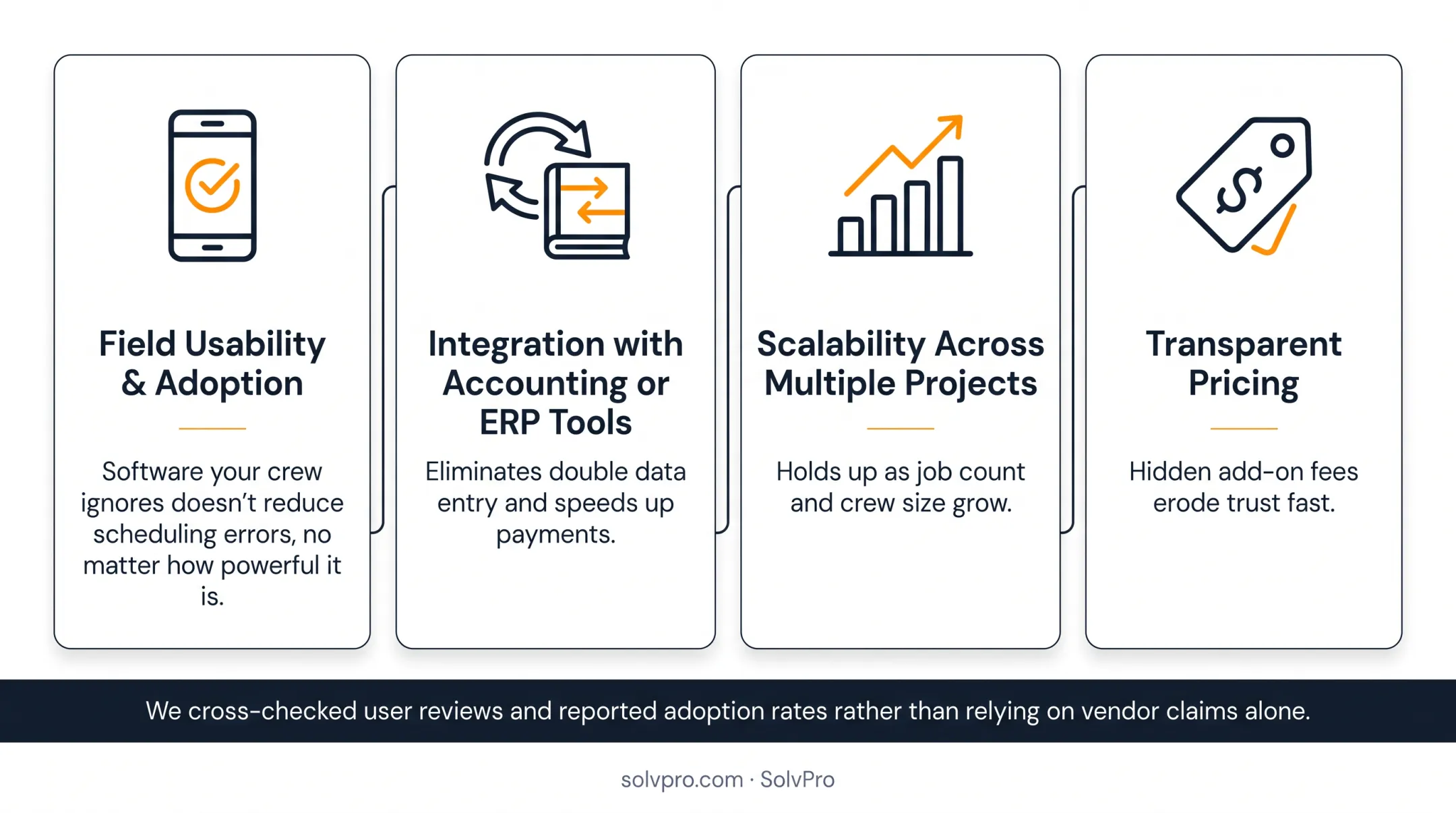 Field Usability & Adoption

Software your crew ignores doesn't reduce scheduling errors, no matter how powerful it is.

Integration with Accounting or ERP Tools

Eliminates double data entry and speeds up payments.

Scalability Across Multiple Projects

Holds up as job count and crew size grow.

Transparent Pricing

Hidden add-on fees erode trust fast.

We cross-checked user reviews and reported adoption rates rather than relying on vendor claims alone.

solvpro.com · SolvPro